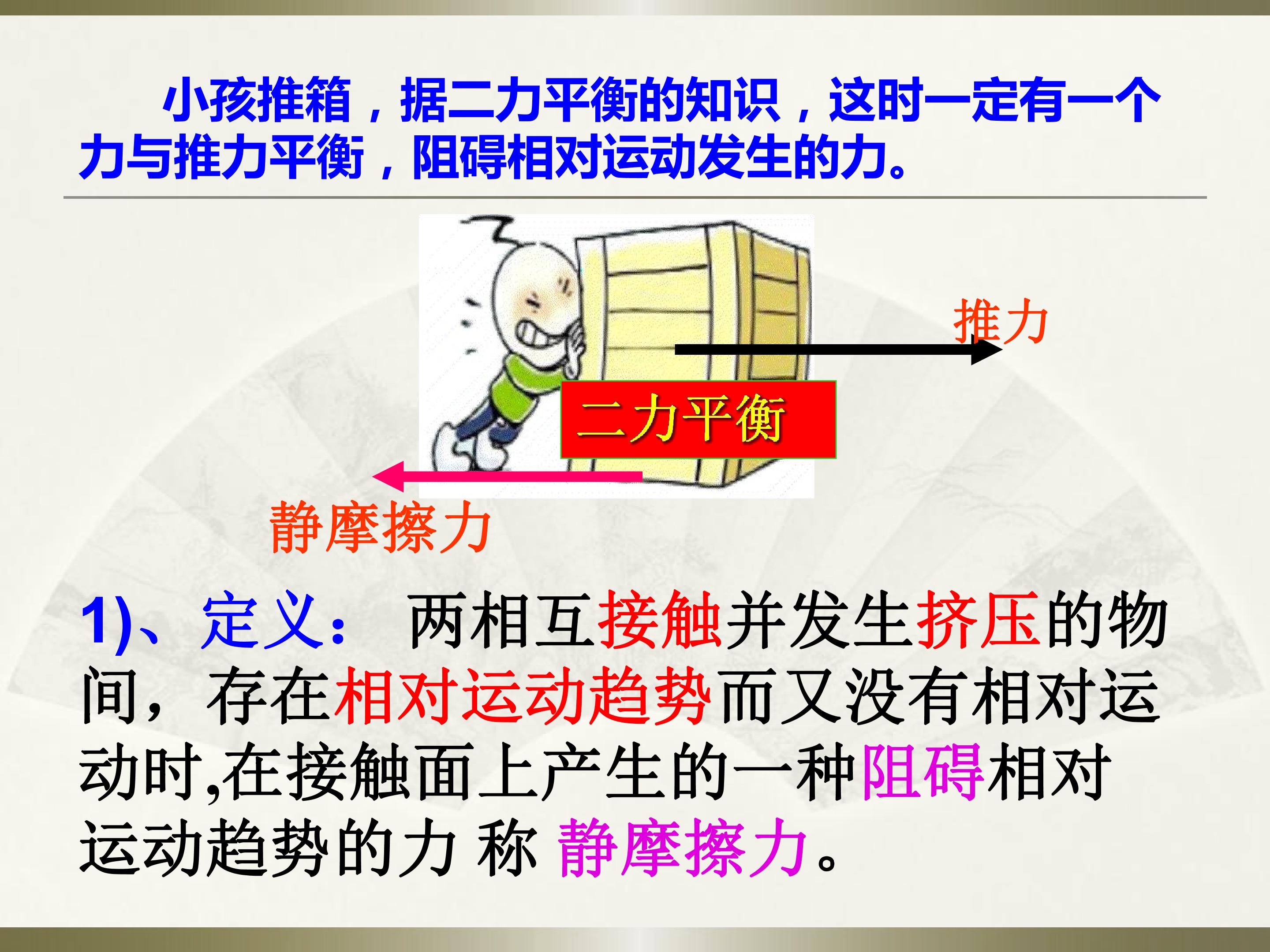 小孩推箱，据二力平衡的知识，这时一定有一个力与推力平衡，阻碍相对运动发生的力。

推力

二力平衡

静摩擦力

1)、定义： 两相互接触并发生挤压的物间，存在相对运动趋势而又没有相对运动时,在接触面上产生的一种阻碍相对运动趋势的力 称 静摩擦力。